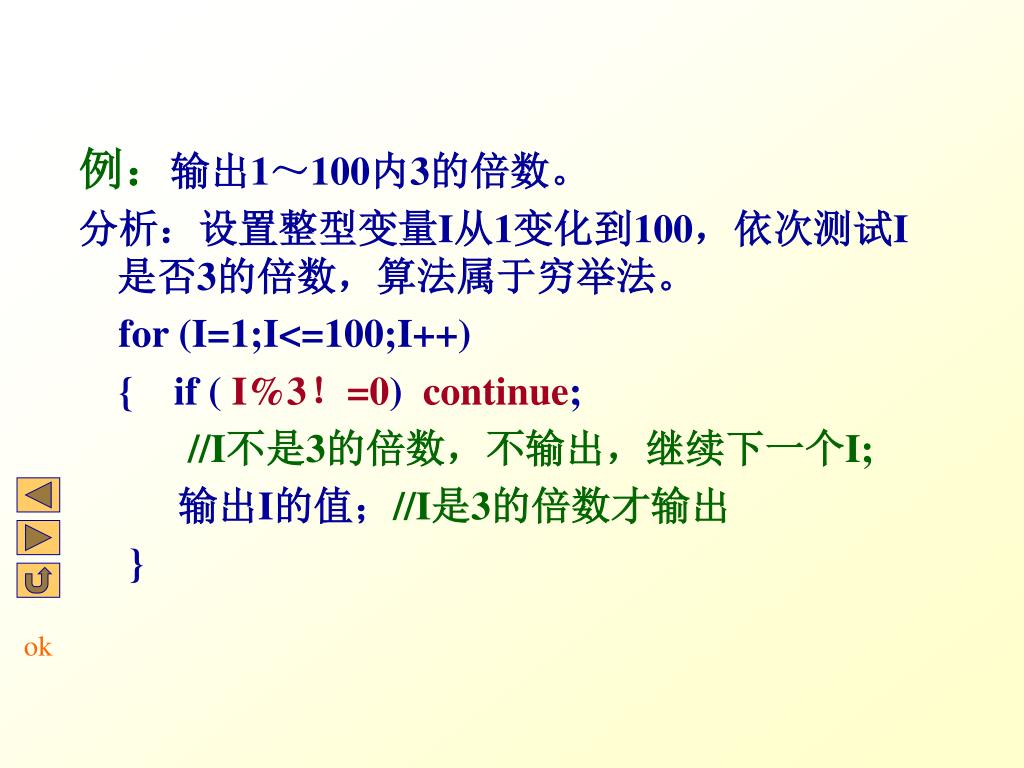 例：输出1～100内3的倍数。

分析：设置整型变量I从1变化到100，依次测试I是否3的倍数，算法属于穷举法。

for (I=1;I<=100;I++)

{ if ( I%3！=0) continue;

//I不是3的倍数，不输出，继续下一个I;

输出I的值；//I是3的倍数才输出

}

ok